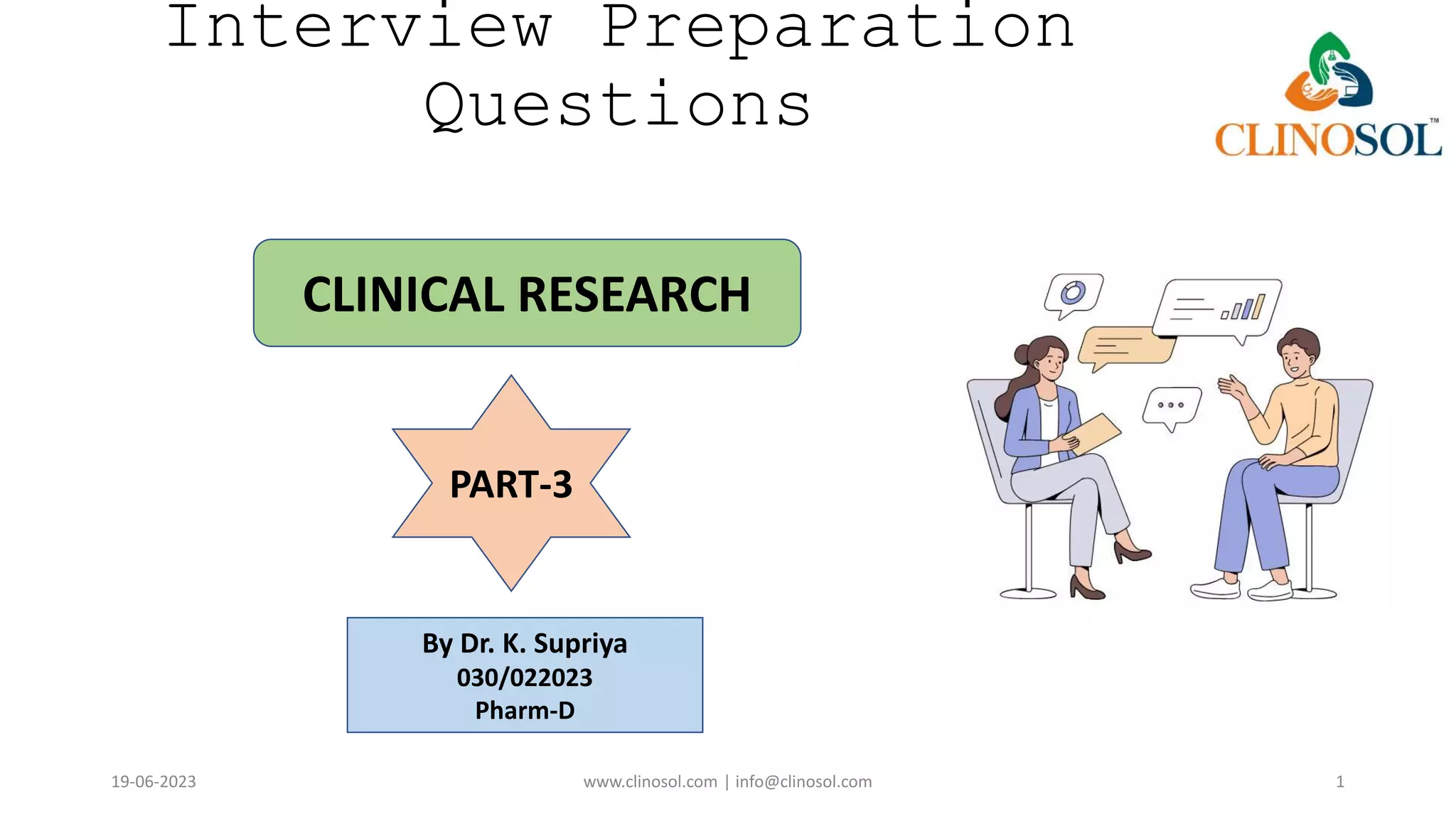 Interview Preparation Questions

CLINOSOL™

CLINICAL RESEARCH

PART-3

By Dr. K. Supriya
030/022023
Pharm-D

19-06-2023

www.clinosol.com | info@clinosol.com

1